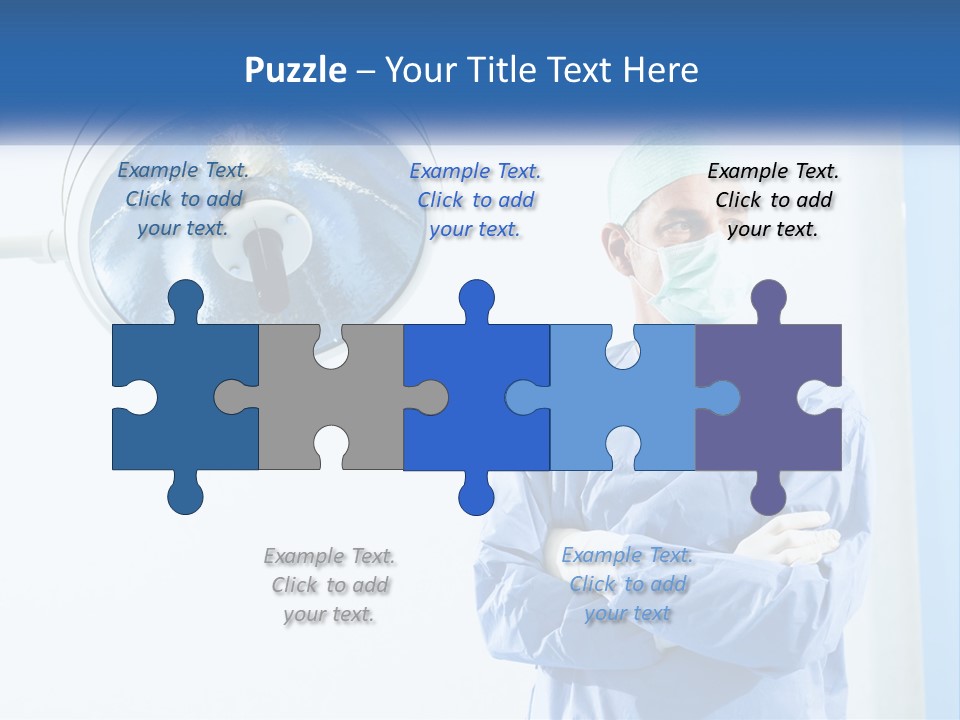 Puzzle – Your Title Text Here

Example Text. Click to add your text.

Example Text. Click to add your text.

Example Text. Click to add your text.

Example Text. Click to add your text.

Example Text. Click to add your text